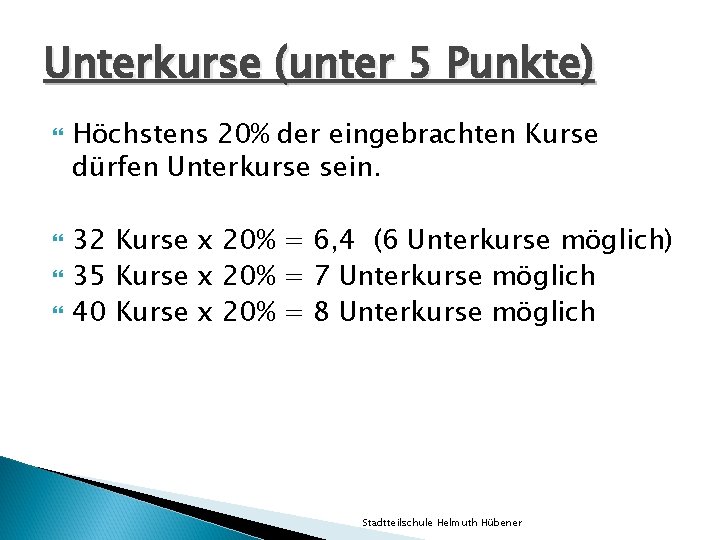 Unterkurse (unter 5 Punkte)

Höchstens 20% der eingebrachten Kurse dürfen Unterkurse sein.

32 Kurse x 20% = 6,4 (6 Unterkurse möglich)
35 Kurse x 20% = 7 Unterkurse möglich
40 Kurse x 20% = 8 Unterkurse möglich

Stadtteilschule Helmuth Hübener